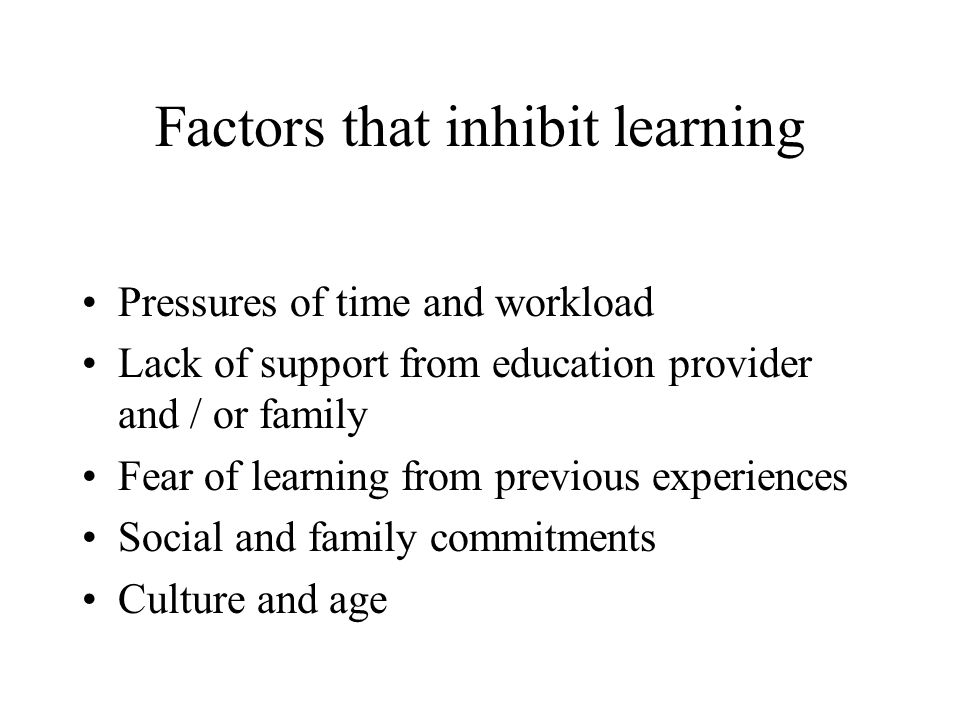 Factors that inhibit learning

• Pressures of time and workload
• Lack of support from education provider and / or family
• Fear of learning from previous experiences
• Social and family commitments
• Culture and age